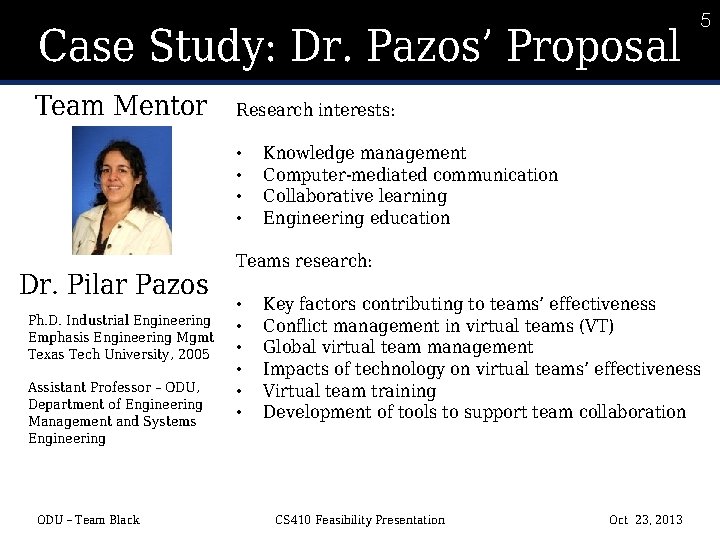 Case Study: Dr. Pazos' Proposal

5

Team Mentor

Dr. Pilar Pazos

Ph.D. Industrial Engineering
Emphasis Engineering Mgmt
Texas Tech University, 2005

Assistant Professor – ODU, Department of Engineering Management and Systems Engineering

Research interests:

• Knowledge management
• Computer-mediated communication
• Collaborative learning
• Engineering education

Teams research:

• Key factors contributing to teams' effectiveness
• Conflict management in virtual teams (VT)
• Global virtual team management
• Impacts of technology on virtual teams' effectiveness
• Virtual team training
• Development of tools to support team collaboration

ODU – Team Black

CS410 Feasibility Presentation

Oct 23, 2013